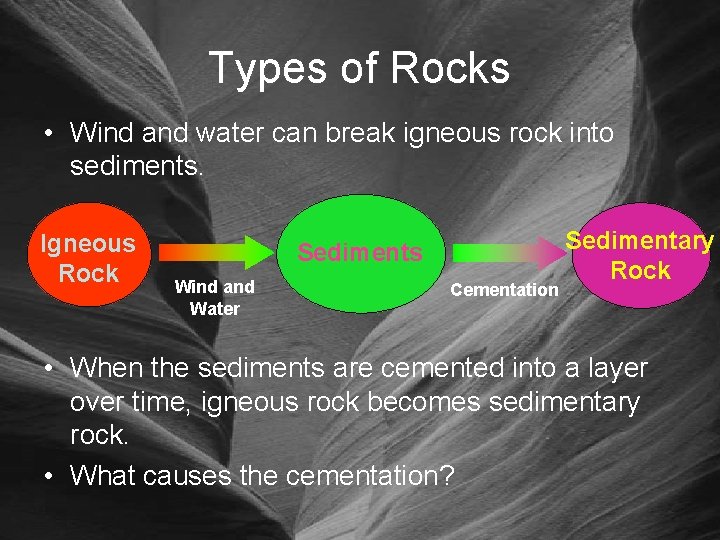 Types of Rocks

• Wind and water can break igneous rock into sediments.

Igneous Rock

Wind and Water

Sediments

Cementation

Sedimentary Rock

• When the sediments are cemented into a layer over time, igneous rock becomes sedimentary rock.

• What causes the cementation?